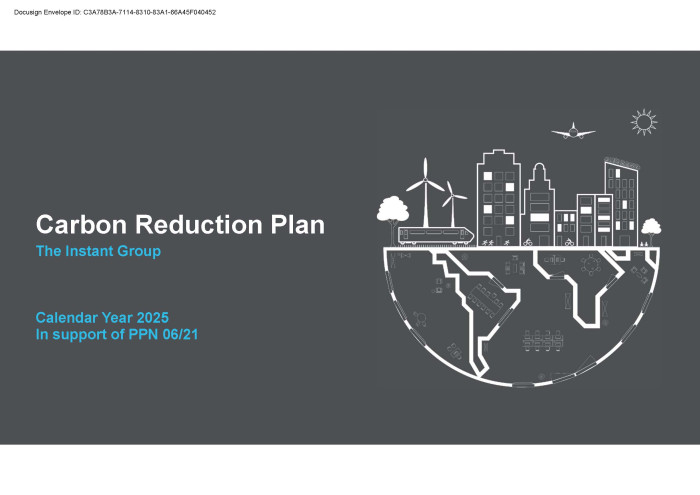 Docusign Envelope ID: C3A78B3A-7114-8310-83A1-66A45F040452

Carbon Reduction Plan

The Instant Group

Calendar Year 2025
In support of PPN 06/21